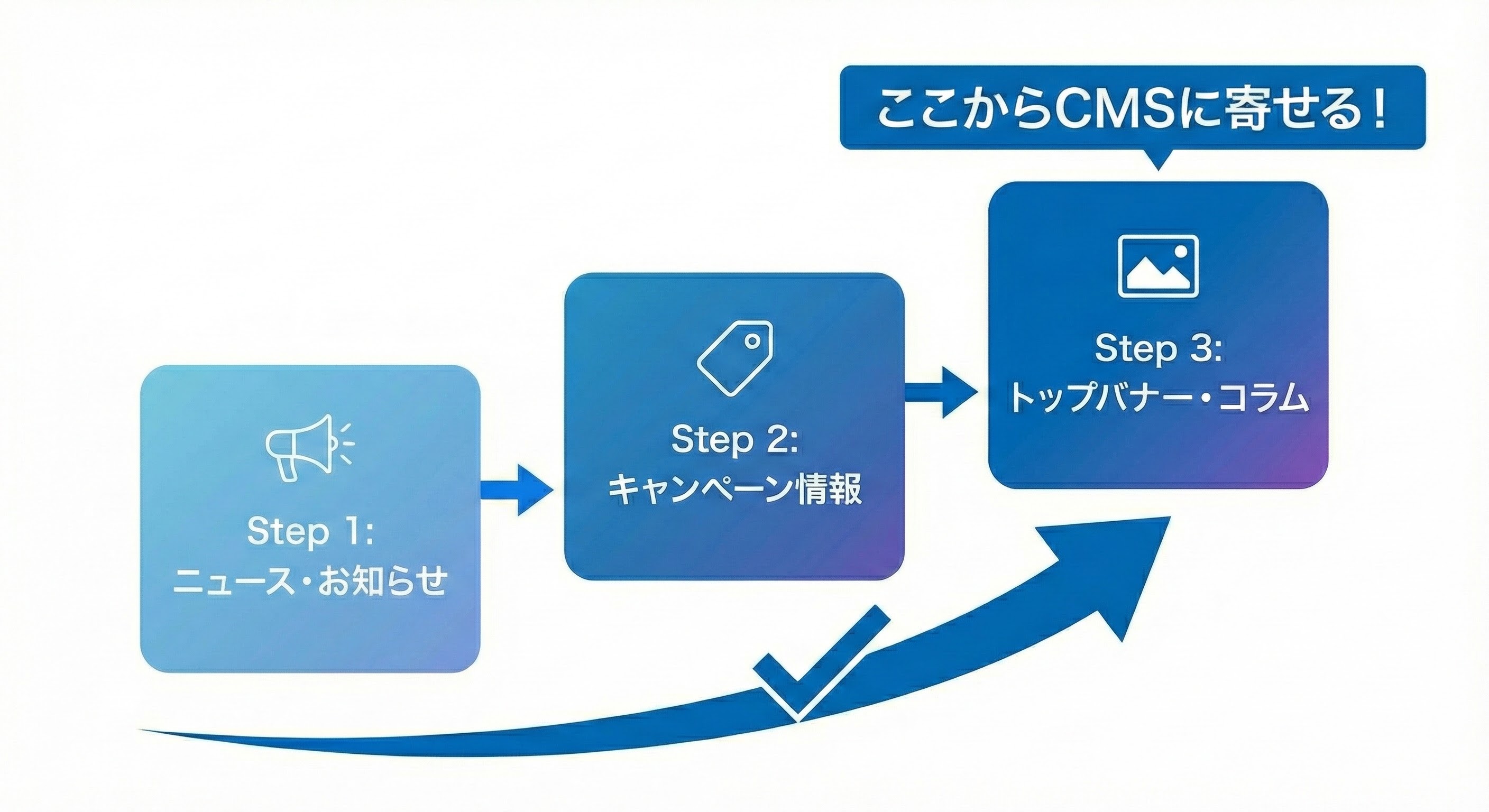 ここからCMSに寄せる！

Step 1:
ニュース・お知らせ

Step 2:
キャンペーン情報

Step 3:
トップバナー・コラム